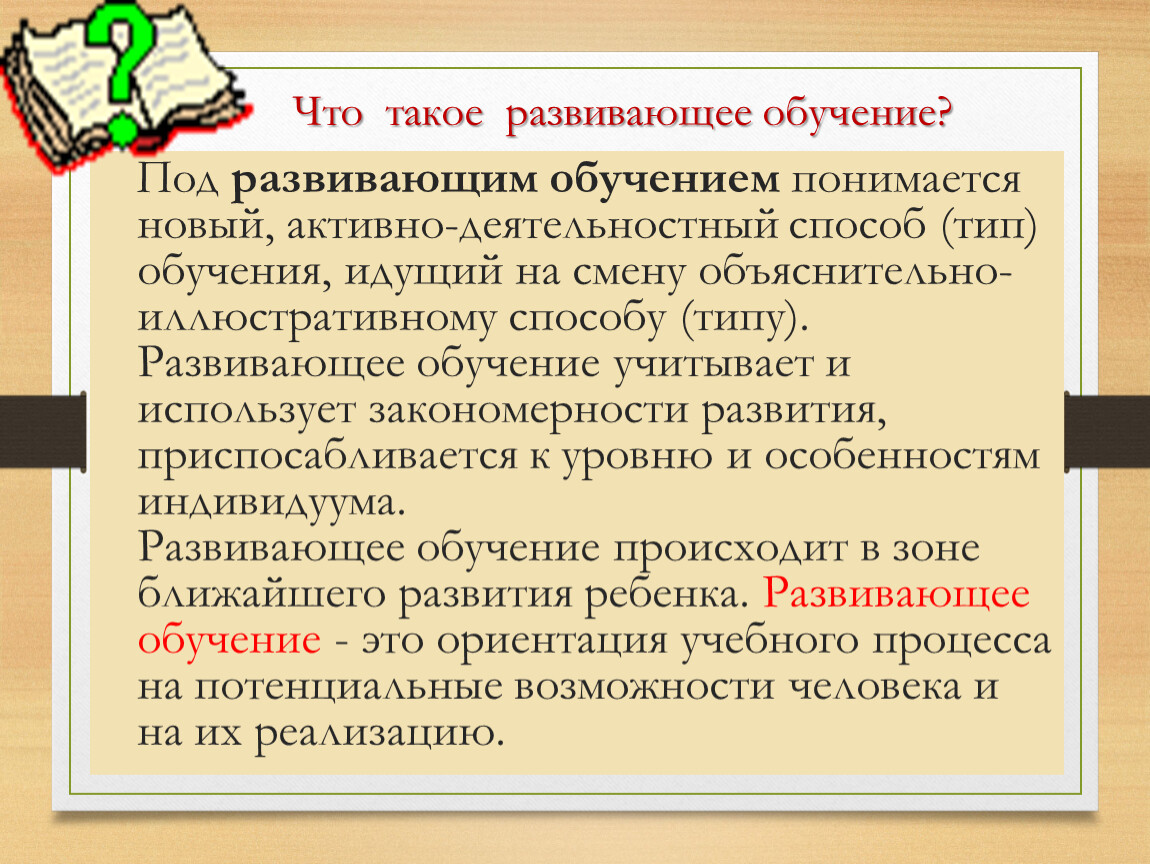 Что такое развивающее обучение?

Под развивающим обучением понимается новый, активно-деятельностный способ (тип) обучения, идущий на смену объяснительно-иллюстративному способу (типу). Развивающее обучение учитывает и использует закономерности развития, приспосабливается к уровню и особенностям индивидуума. Развивающее обучение происходит в зоне ближайшего развития ребенка. Развивающее обучение - это ориентация учебного процесса на потенциальные возможности человека и на их реализацию.